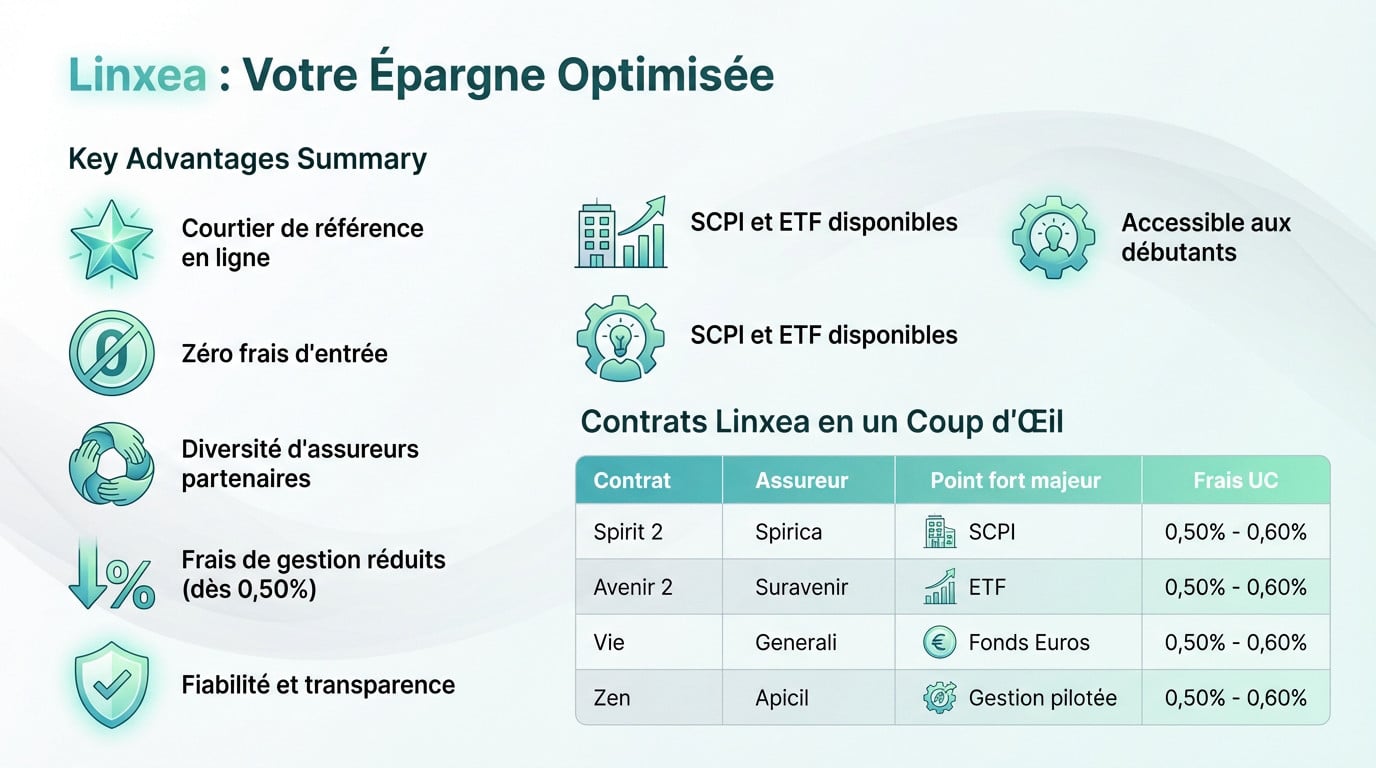 Linxea : Votre Épargne Optimisée

Key Advantages Summary

Courtier de référence en ligne

Zéro frais d'entrée

Diversité d'assureurs partenaires

Frais de gestion réduits (dès 0,50%)

Fiabilité et transparence

SCPI et ETF disponibles

SCPI et ETF disponibles

Accessible aux débutants

Contrats Linxea en un Coup d'Œil

| Contrat | Assureur | Point fort majeur | Frais UC |
|---|---|---|---|
| Spirit 2 | Spirica | SCPI | 0,50% - 0,60% |
| Avenir 2 | Suravenir | ETF | 0,50% - 0,60% |
| Vie | Generali | Fonds Euros | 0,50% - 0,60% |
| Zen | Apicil | Gestion pilotée | 0,50% - 0,60% |